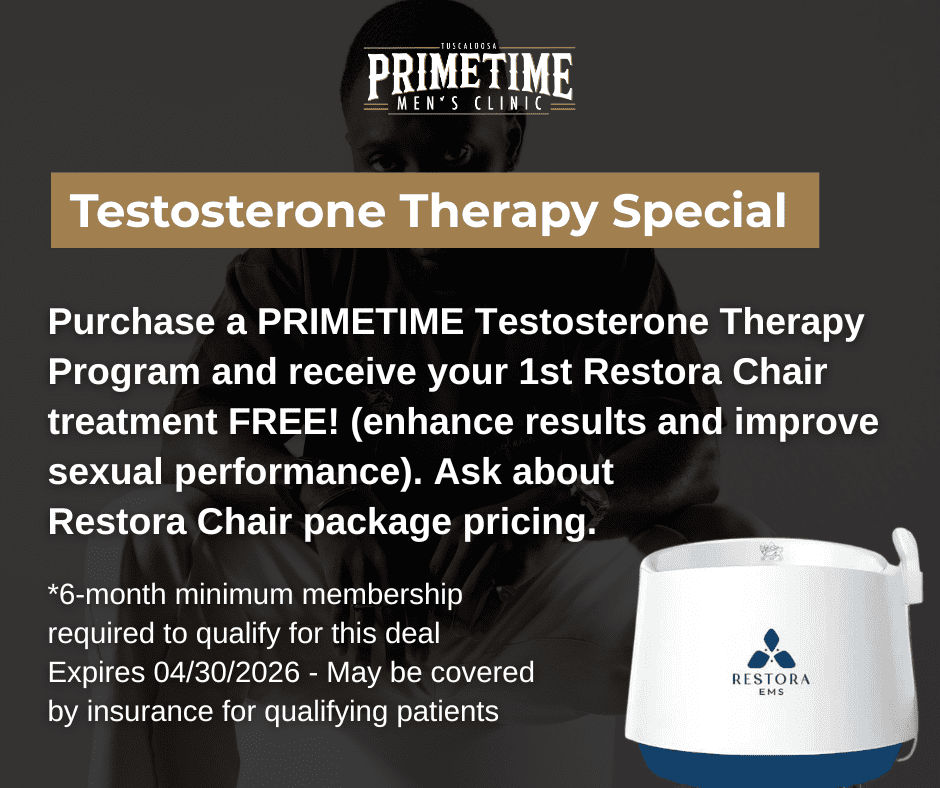 TUSCALOOSA
PRIMETIME
MEN'S CLINIC

Testosterone Therapy Special

Purchase a PRIMETIME Testosterone Therapy Program and receive your 1st Restora Chair treatment FREE! (enhance results and improve sexual performance). Ask about Restora Chair package pricing.

*6-month minimum membership required to qualify for this deal
Expires 04/30/2026 - May be covered by insurance for qualifying patients

RESTORA
EMS